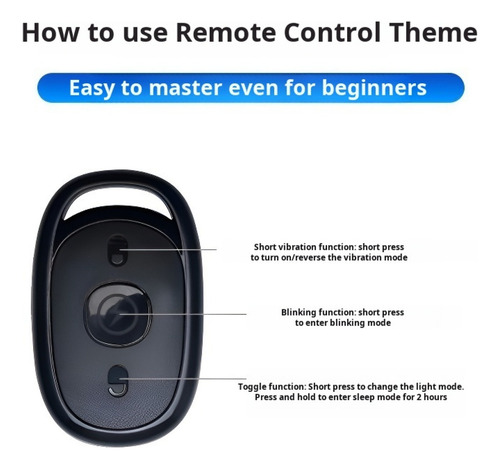 How to use Remote Control Theme

Easy to master even for beginners

Short vibration function: short press to turn on/reverse the vibration mode

Blinking function: short press to enter blinking mode

Toggle function: Short press to change the light mode. Press and hold to enter sleep mode for 2 hours